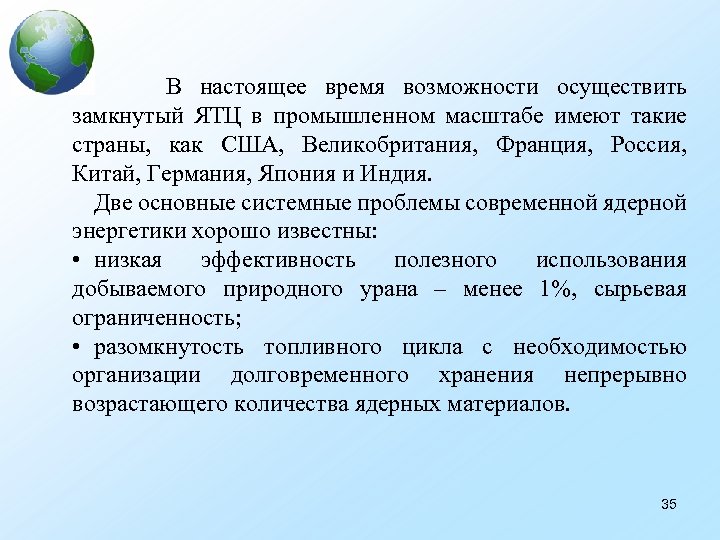 В настоящее время возможности осуществить замкнутый ЯТЦ в промышленном масштабе имеют такие страны, как США, Великобритания, Франция, Россия, Китай, Германия, Япония и Индия.

Две основные системные проблемы современной ядерной энергетики хорошо известны:

• низкая эффективность полезного использования добываемого природного урана – менее 1%, сырьевая ограниченность;

• разомкнутость топливного цикла с необходимостью организации долговременного хранения непрерывно возрастающего количества ядерных материалов.

35